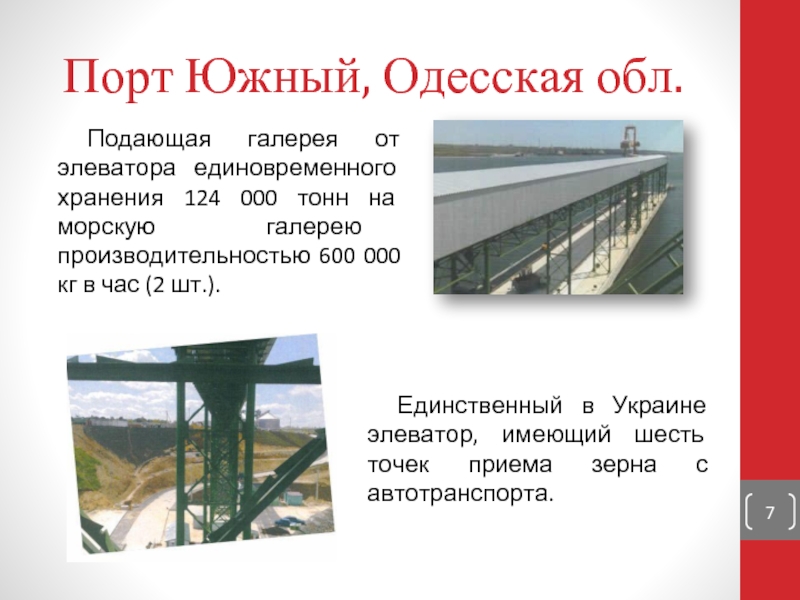 Порт Южный, Одесская обл.

Подающая галерея от элеватора единовременного хранения 124 000 тонн на морскую галерею производительностью 600 000 кг в час (2 шт.).

Единственный в Украине элеватор, имеющий шесть точек приема зерна с автотранспорта.

7